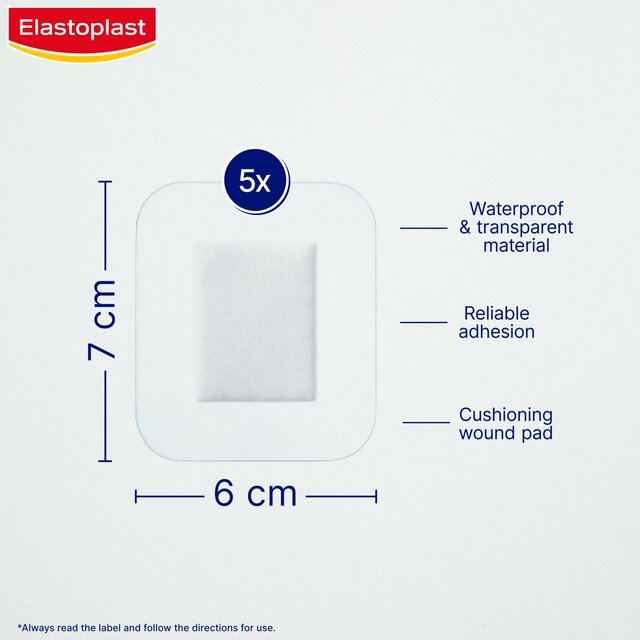 Elastoplast

5x

7 cm

6 cm

Waterproof & transparent material

Reliable adhesion

Cushioning wound pad

*Always read the label and follow the directions for use.